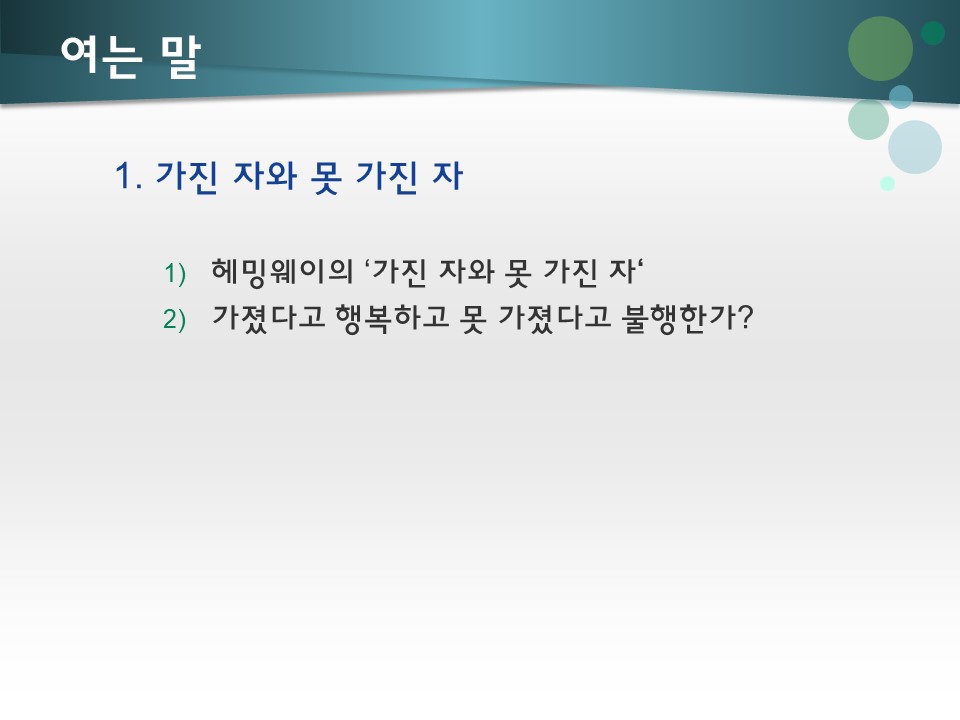 여는 말

1. 가진 자와 못 가진 자

1) 헤밍웨이의 ‘가진 자와 못 가진 자‘
2) 가졌다고 행복하고 못 가졌다고 불행한가?